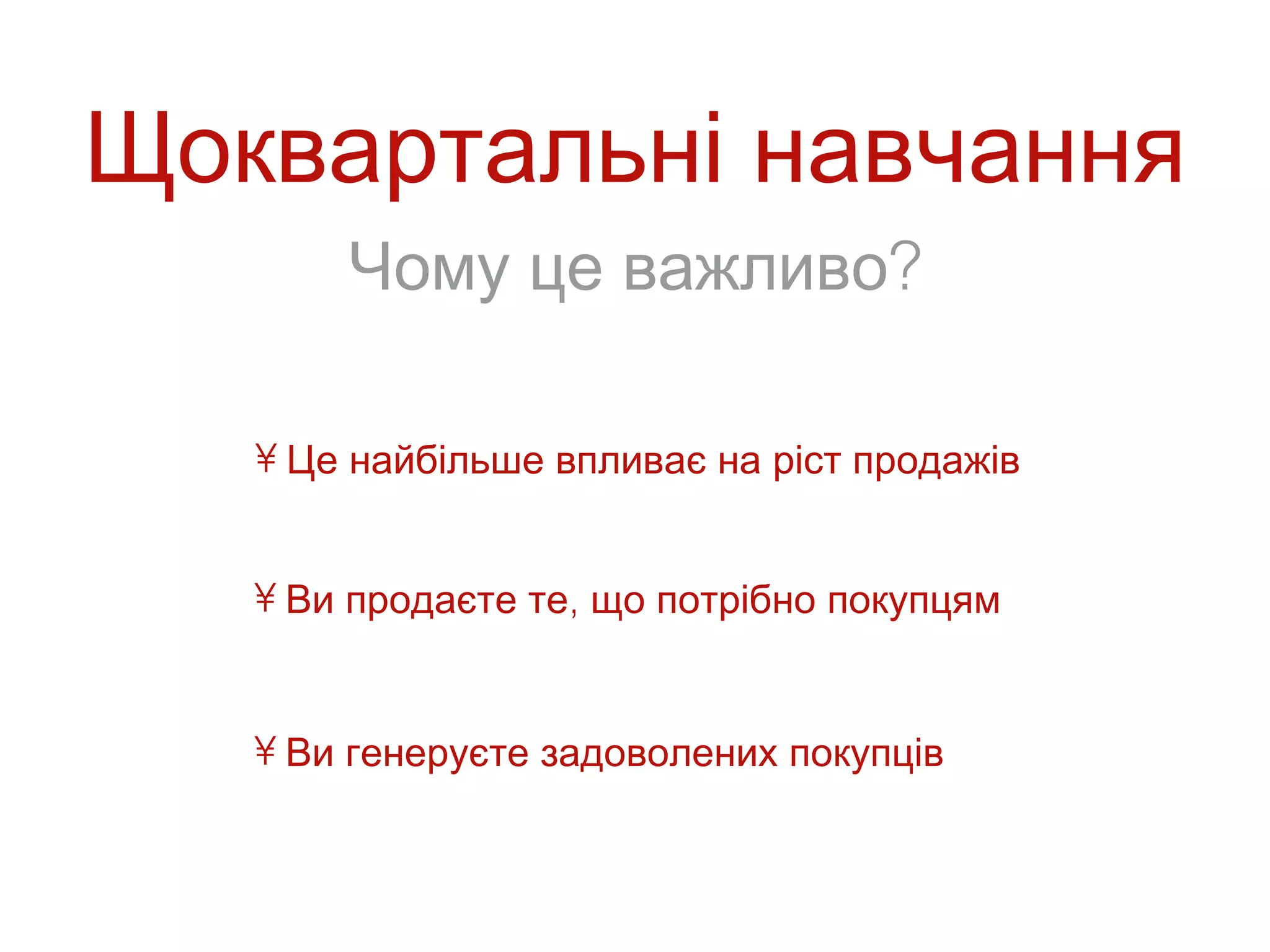 Щоквартальні навчання

Чому це важливо?

¥ Це найбільше впливає на ріст продажів

¥ Ви продаєте те, що потрібно покупцям

¥ Ви генеруєте задоволених покупців